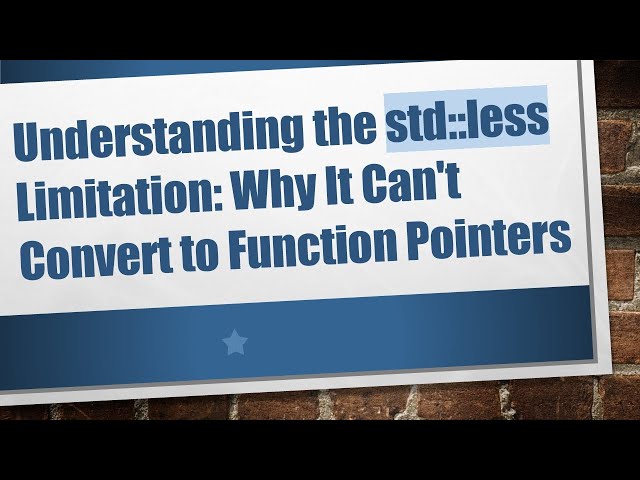 Understanding the std::less Limitation: Why It Can't Convert to Function Pointers